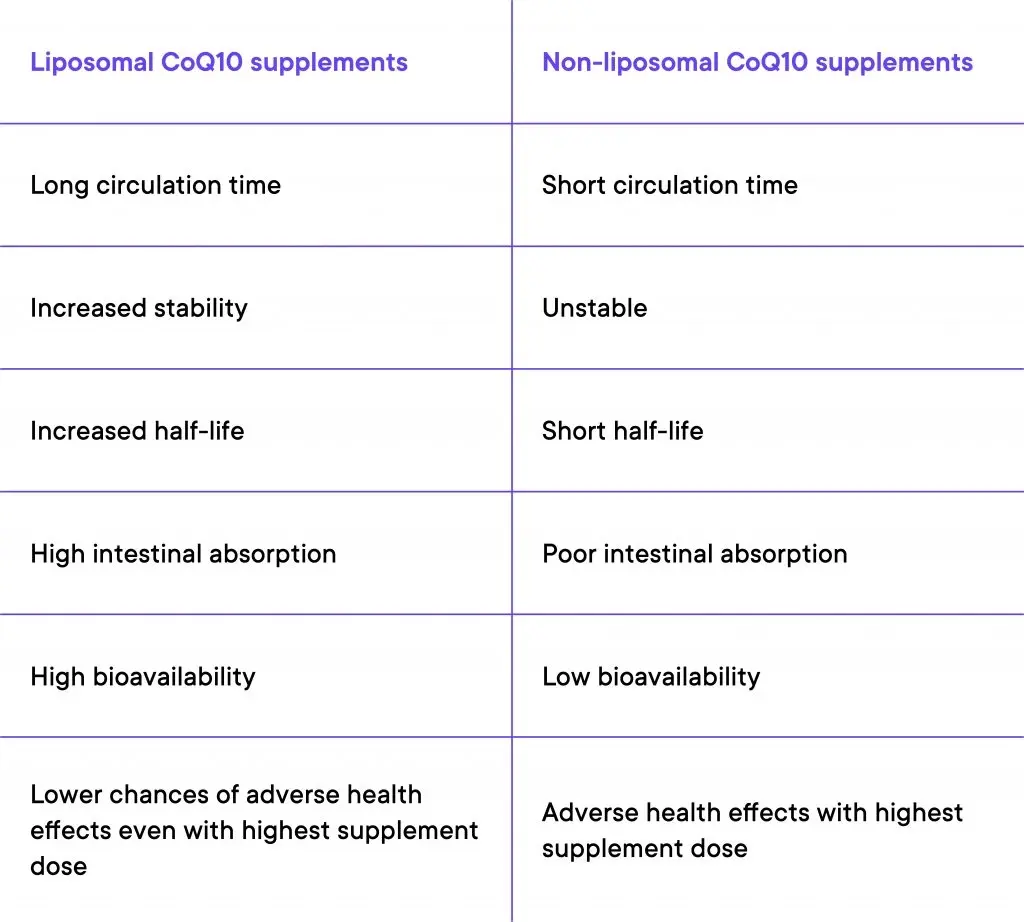 | Liposomal CoQ10 supplements | Non-liposomal CoQ10 supplements |
|---|---|
| Long circulation time | Short circulation time |
| Increased stability | Unstable |
| Increased half-life | Short half-life |
| High intestinal absorption | Poor intestinal absorption |
| High bioavailability | Low bioavailability |
| Lower chances of adverse health effects even with highest supplement dose | Adverse health effects with highest supplement dose |